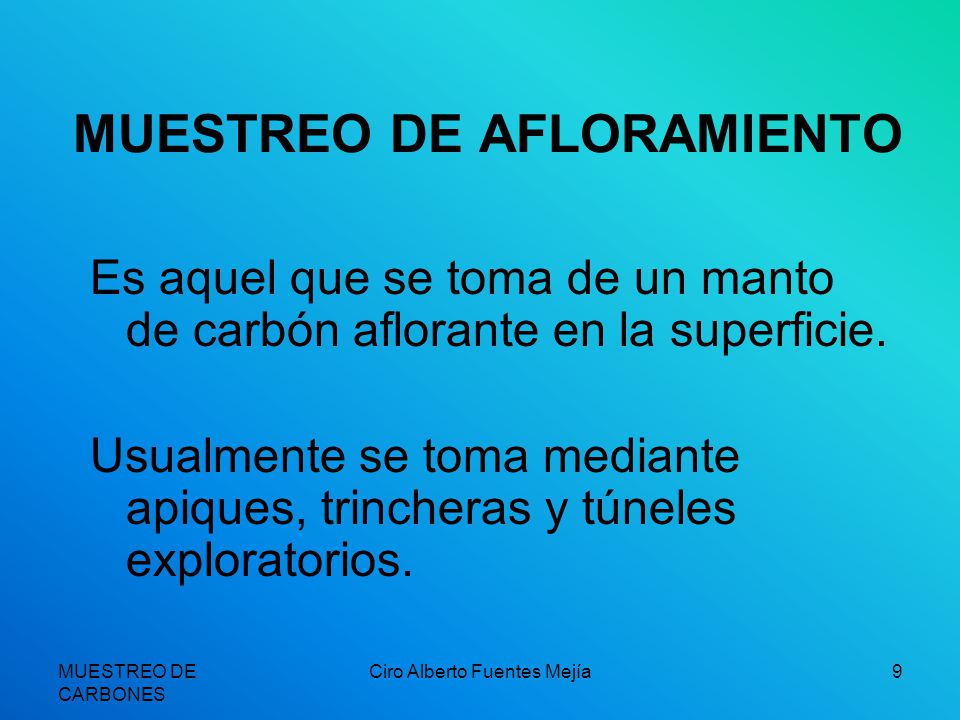 MUESTREO DE AFLORAMIENTO

Es aquel que se toma de un manto de carbón aflorante en la superficie.

Usualmente se toma mediante apiques, trincheras y túneles exploratorios.

MUESTREO DE CARBONES

Ciro Alberto Fuentes Mejía

9